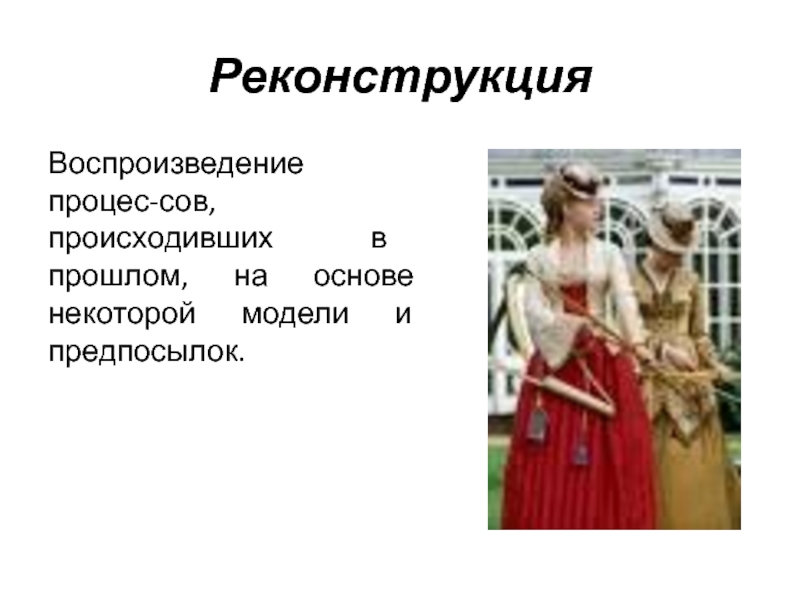 Реконструкция

Воспроизведение процес-сов, происходивших в прошлом, на основе некоторой модели и предпосылок.